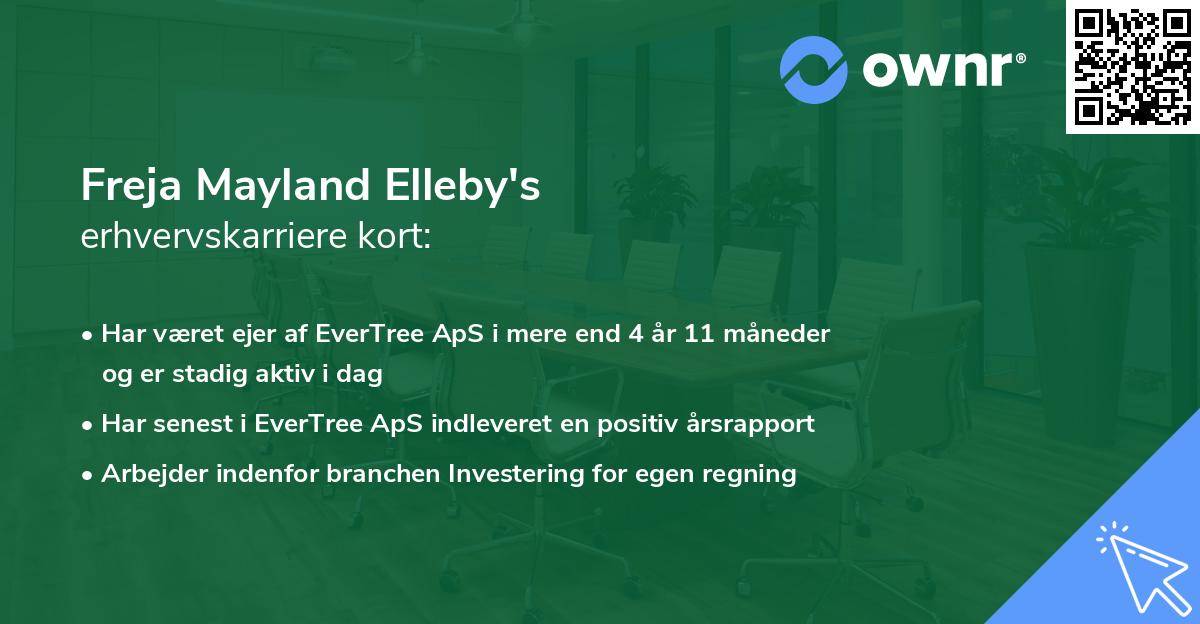 ownr®

Freja Mayland Elleby's
erhvervskarriere kort:

• Har været ejer af EverTree ApS i mere end 4 år 11 måneder og er stadig aktiv i dag
• Har senest i EverTree ApS indleveret en positiv årsrapport
• Arbejder indenfor branchen Investering for egen regning